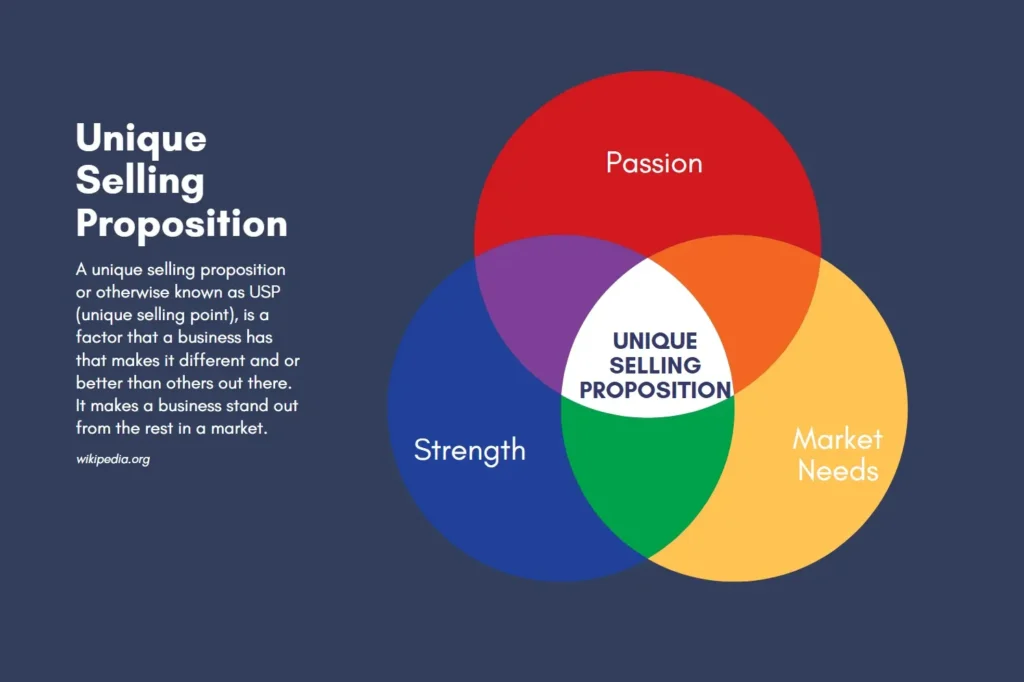 Unique Selling Proposition

A unique selling proposition or otherwise known as USP (unique selling point), is a factor that a business has that makes it different and or better than others out there. It makes a business stand out from the rest in a market.

wikipedia.org

Passion

UNIQUE SELLING PROPOSITION

Strength

Market Needs